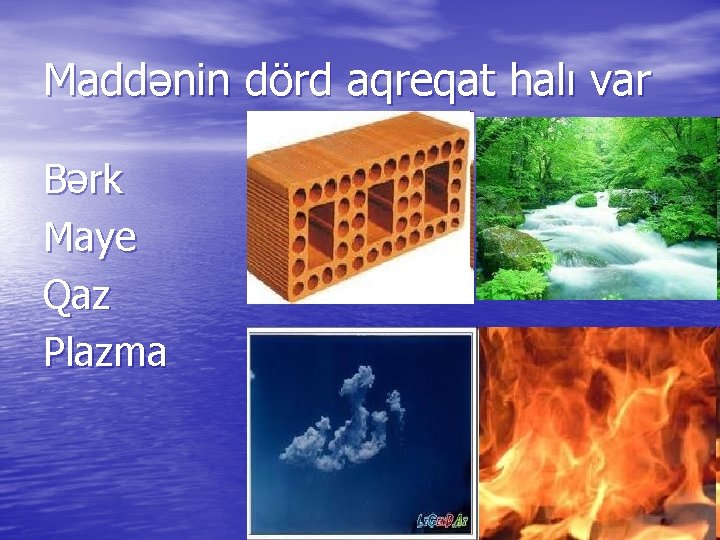 Maddənin dörd aqreqat halı var

Bərk
Maye
Qaz
Plazma

LegenD.Az